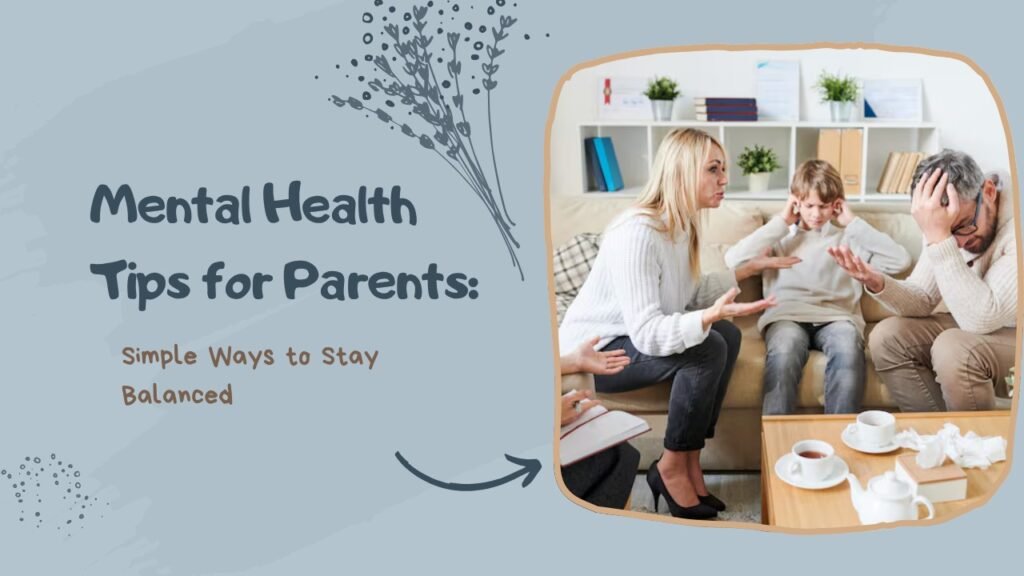 Mental Health Tips for Parents:

Simple Ways to Stay Balanced